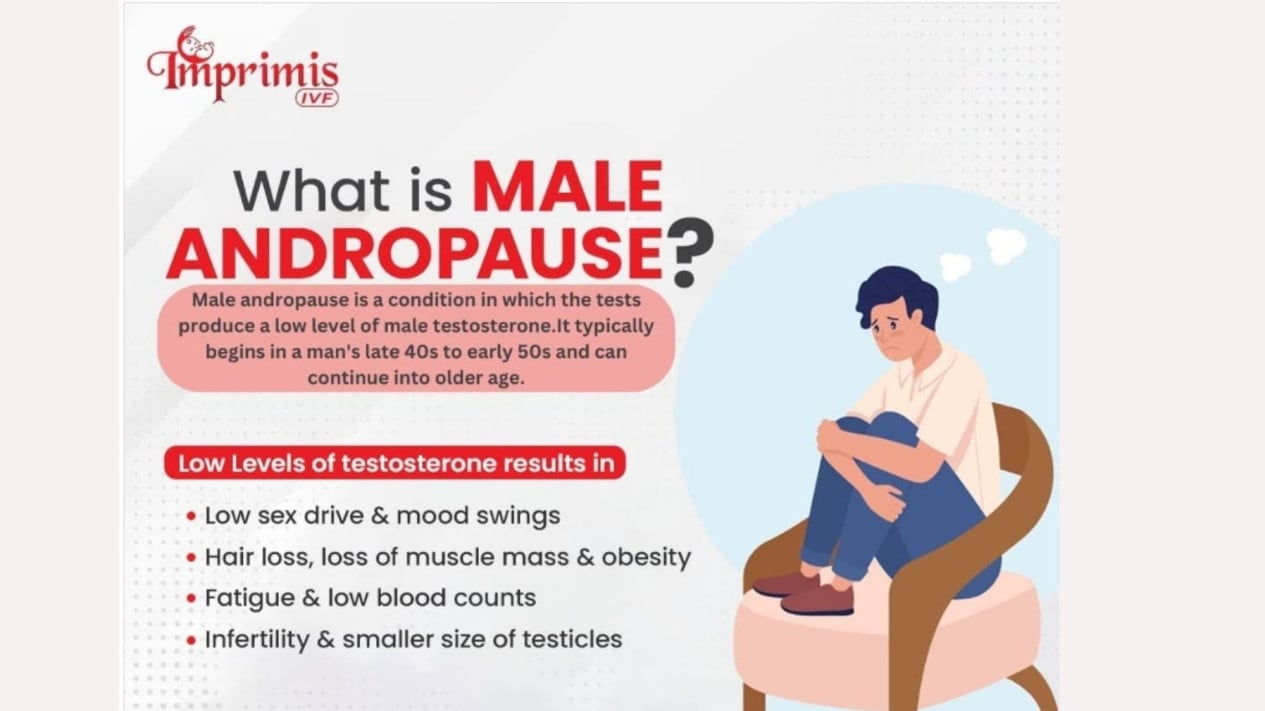 Imprimis IVF

What is MALE ANDROPAUSE?

Male andropause is a condition in which the tests produce a low level of male testosterone.It typically begins in a man's late 40s to early 50s and can continue into older age.

Low Levels of testosterone results in

• Low sex drive & mood swings
• Hair loss, loss of muscle mass & obesity
• Fatigue & low blood counts
• Infertility & smaller size of testicles